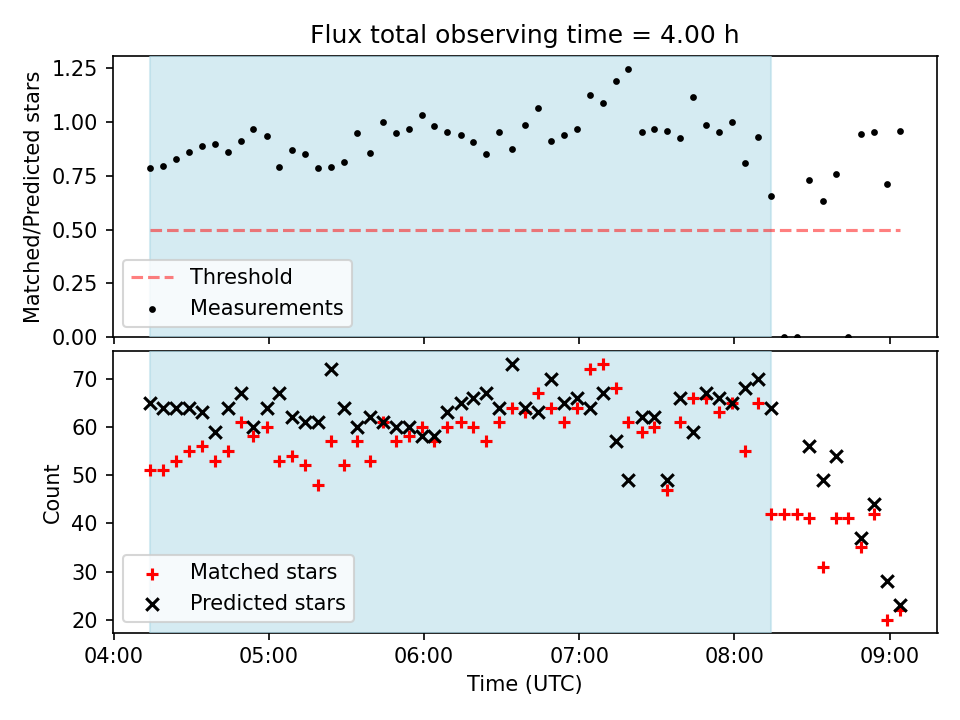 Flux total observing time = 4.00 h

Matched/Predicted stars

1.25
1.00
0.75
0.50
0.25
0.00

Threshold
Measurements

Count

70
60
50
40
30
20

Matched stars
Predicted stars

04:00
05:00
06:00
07:00
08:00
09:00

Time (UTC)